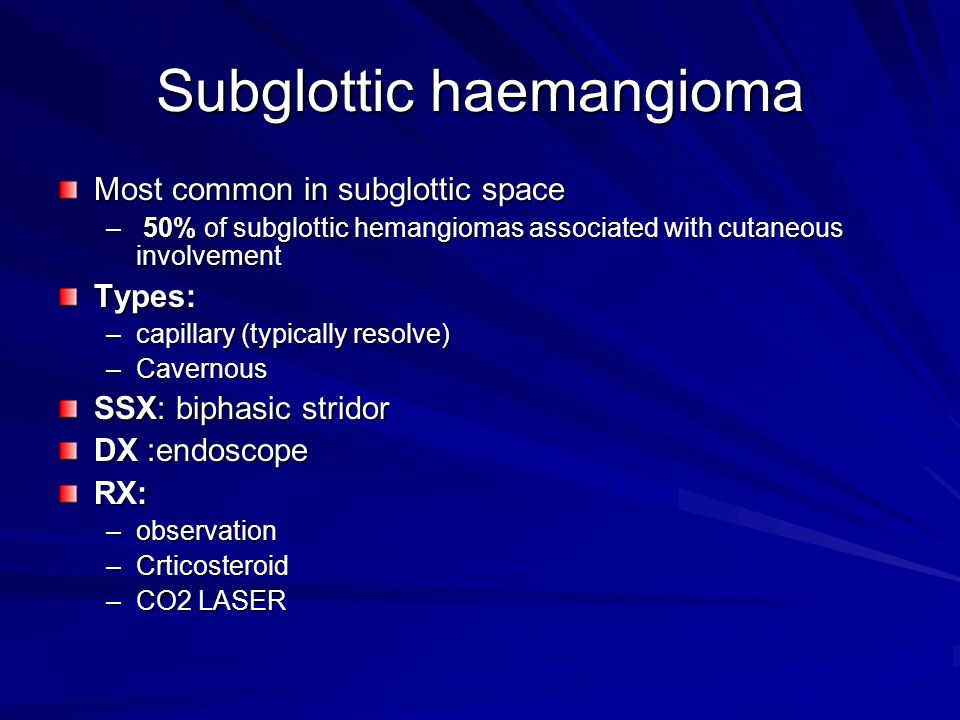 Subglottic haemangioma

Most common in subglottic space

– 50% of subglottic hemangiomas associated with cutaneous involvement

Types:

– capillary (typically resolve)
– Cavernous

SSX: biphasic stridor

DX :endoscope

RX:

– observation
– Crticosteroid
– CO2 LASER